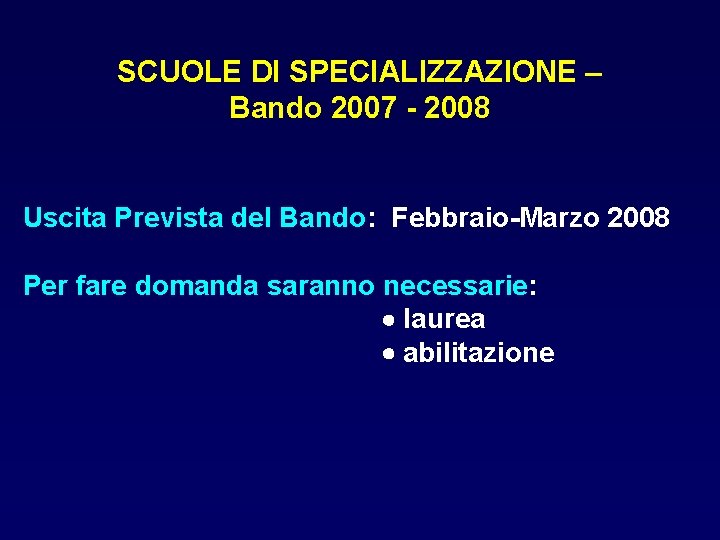 SCUOLE DI SPECIALIZZAZIONE –
Bando 2007 - 2008

Uscita Prevista del Bando: Febbraio-Marzo 2008

Per fare domanda saranno necessarie:
• laurea
• abilitazione